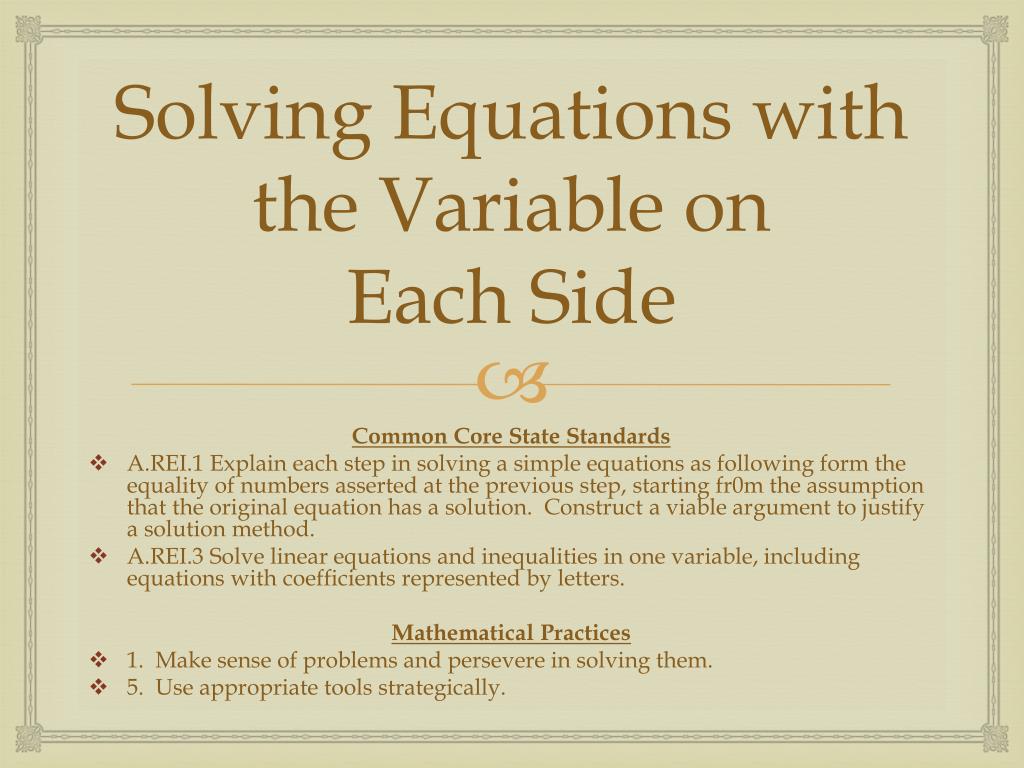 Solving Equations with the Variable on Each Side

Common Core State Standards

❖ A.REI.1 Explain each step in solving a simple equations as following form the equality of numbers asserted at the previous step, starting fr0m the assumption that the original equation has a solution.  Construct a viable argument to justify a solution method.

❖ A.REI.3 Solve linear equations and inequalities in one variable, including equations with coefficients represented by letters.

Mathematical Practices

❖ 1.  Make sense of problems and persevere in solving them.

❖ 5.  Use appropriate tools strategically.